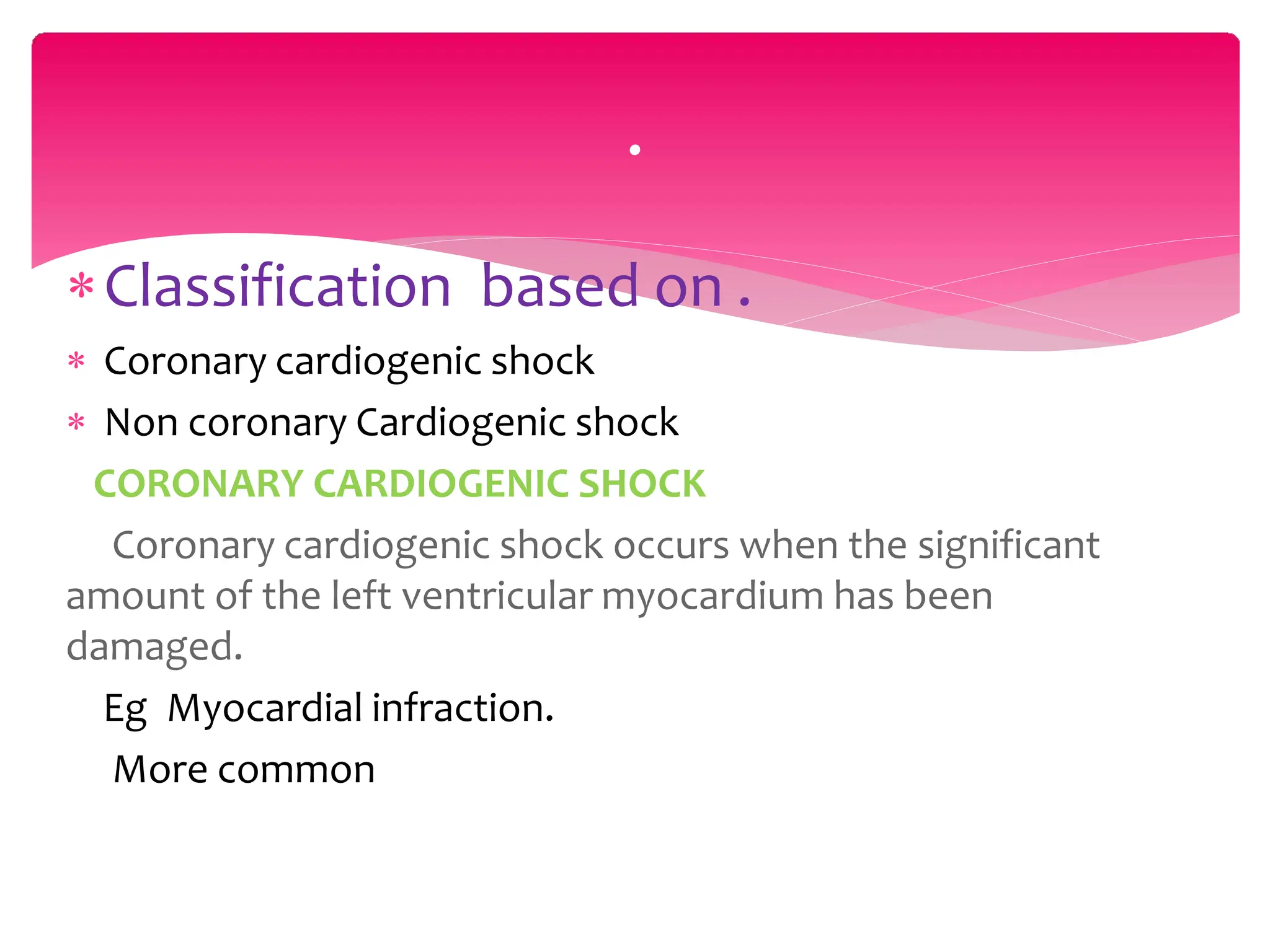 .

* Classification  based on .

* Coronary cardiogenic shock
* Non coronary Cardiogenic shock

CORONARY CARDIOGENIC SHOCK

Coronary cardiogenic shock occurs when the significant amount of the left ventricular myocardium has been damaged.

Eg  Myocardial infraction.

More common